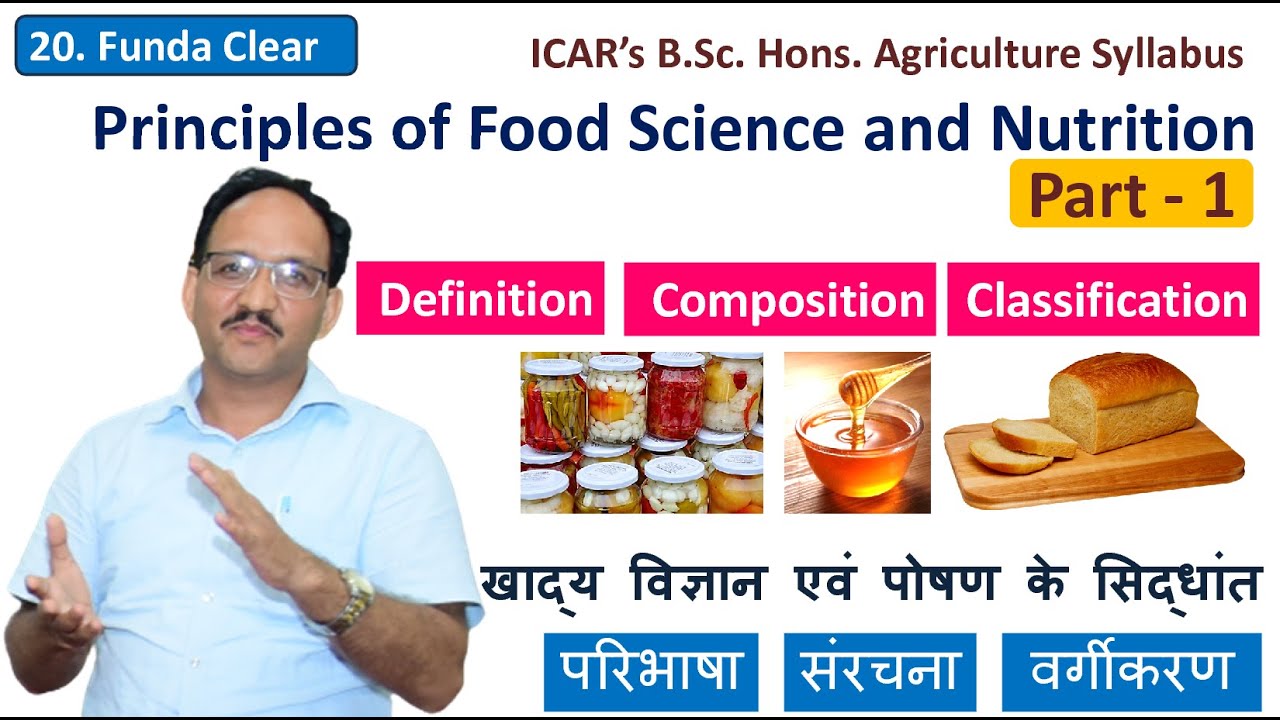 20. Funda Clear

ICAR's B.Sc. Hons. Agriculture Syllabus

Principles of Food Science and Nutrition

Part - 1

Definition Composition Classification

खाद्य विज्ञान एवं पोषण के सिद्धांत

परिभाषा संरचना वर्गीकरण